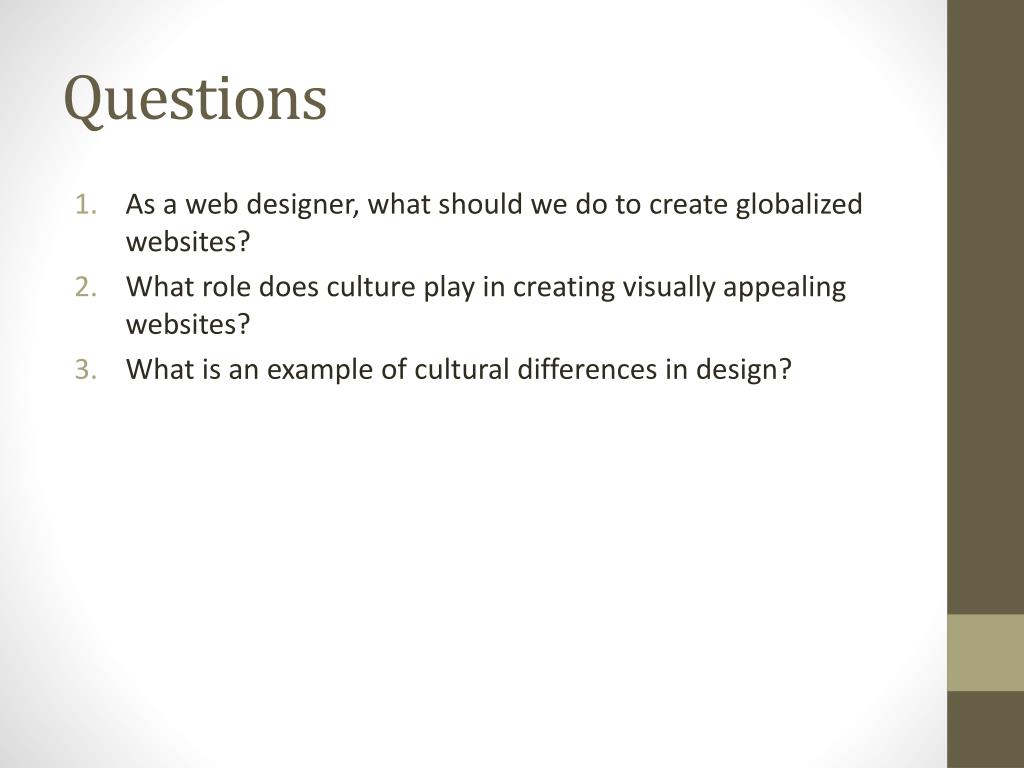 Questions

1. As a web designer, what should we do to create globalized websites?
2. What role does culture play in creating visually appealing websites?
3. What is an example of cultural differences in design?